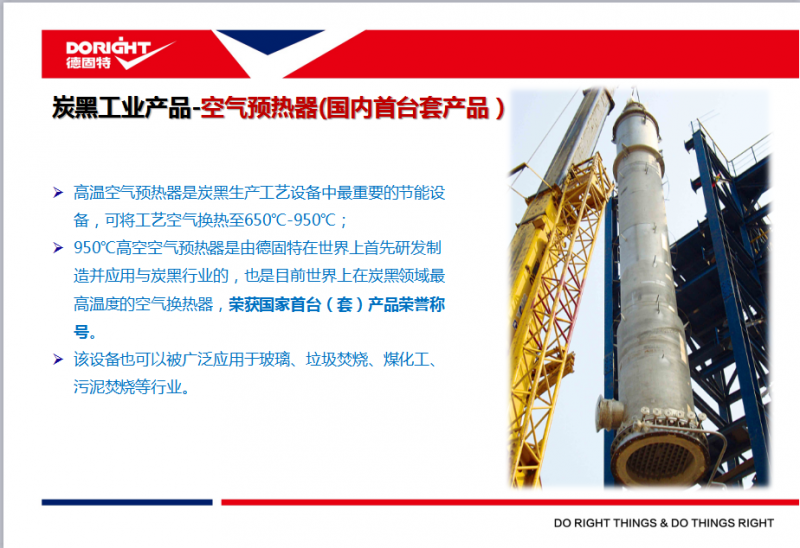 DORIGHT
德固特

炭黑工业产品-空气预热器(国内首台套产品）

➢ 高温空气预热器是炭黑生产工艺设备中最重要的节能设备，可将工艺空气换热至650℃-950℃；

➢ 950℃高空空气预热器是由德固特在世界上首先研发制造并应用与炭黑行业的，也是目前世界上在炭黑领域最高温度的空气换热器，荣获国家首台（套）产品荣誉称号。

➢ 该设备也可以被广泛应用于玻璃、垃圾焚烧、煤化工、污泥焚烧等行业。

DO RIGHT THINGS & DO THINGS RIGHT